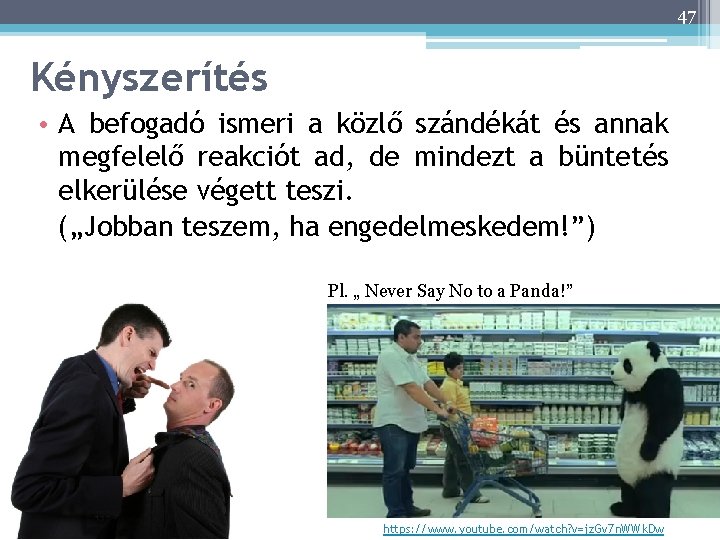 47

Kényszerítés

• A befogadó ismeri a közlő szándékát és annak megfelelő reakciót ad, de mindezt a büntetés elkerülése végett teszi.
(„Jobban teszem, ha engedelmeskedem!”)

Pl. „ Never Say No to a Panda!”

https://www.youtube.com/watch?v=jzGv7nWWkDw